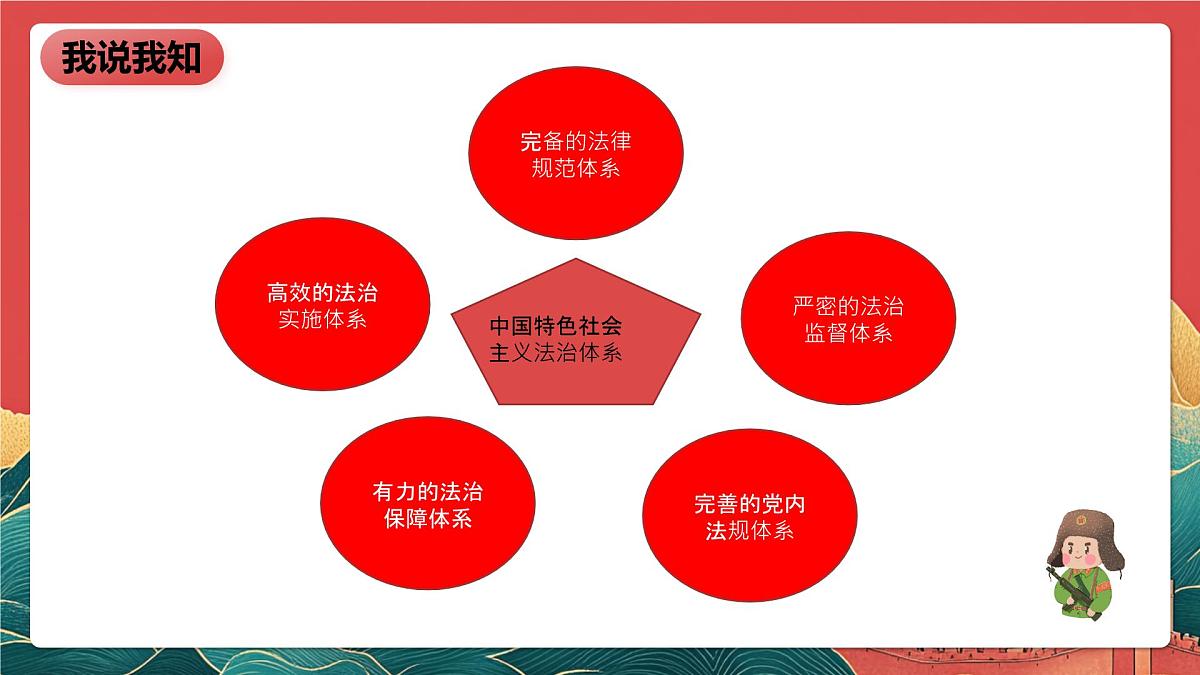 我说我知

完备的法律规范体系

高效的法治实施体系

中国特色社会主义法治体系

严密的法治监督体系

有力的法治保障体系

完善的党内法规体系